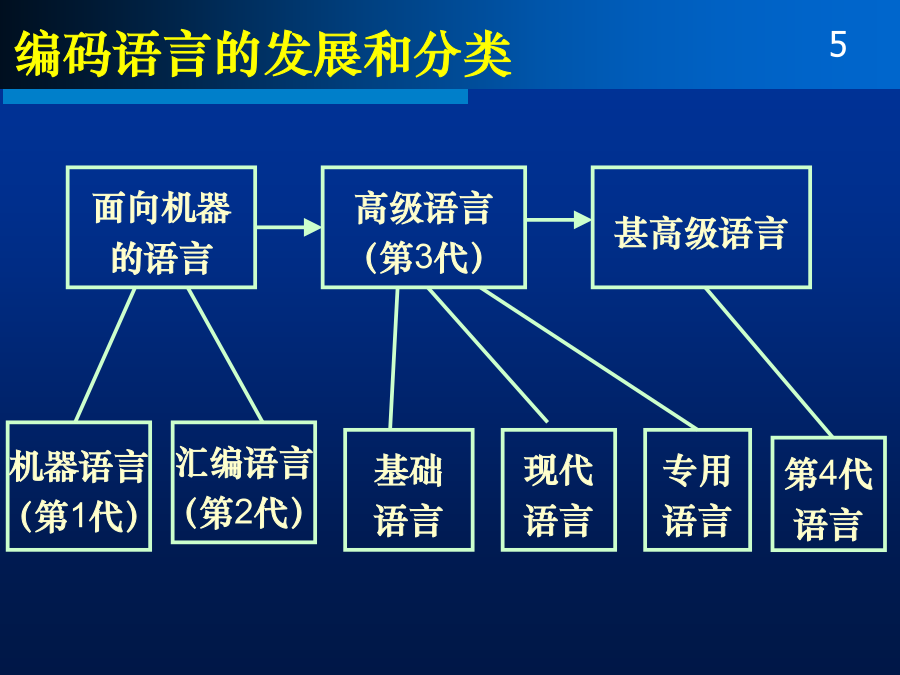 编码语言的发展和分类

5

面向机器的语言

高级语言（第3代）

甚高级语言

机器语言（第1代）

汇编语言（第2代）

基础语言

现代语言

专用语言

第4代语言